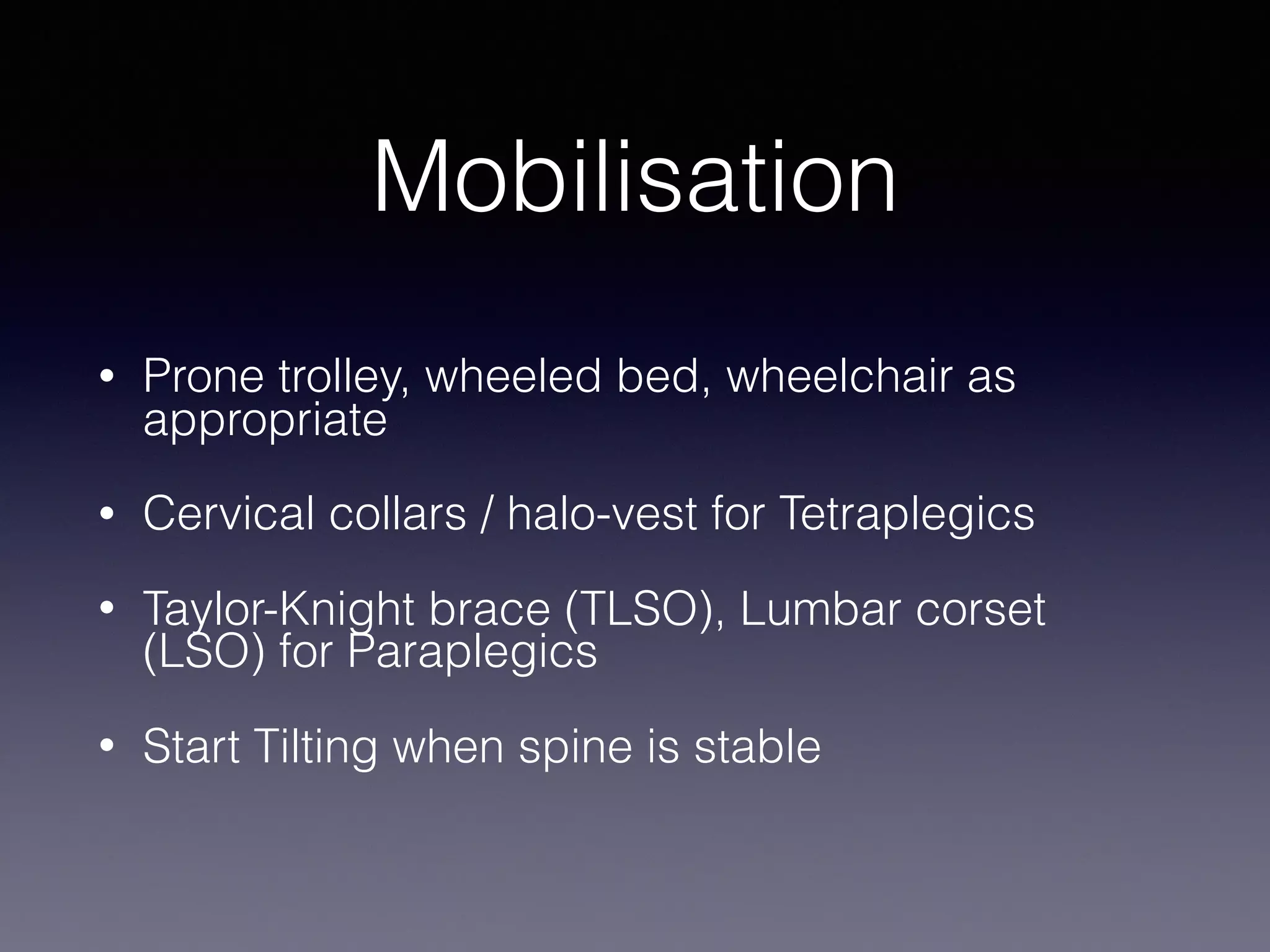 Mobilisation

• Prone trolley, wheeled bed, wheelchair as appropriate

• Cervical collars / halo-vest for Tetraplegics

• Taylor-Knight brace (TLSO), Lumbar corset (LSO) for Paraplegics

• Start Tilting when spine is stable